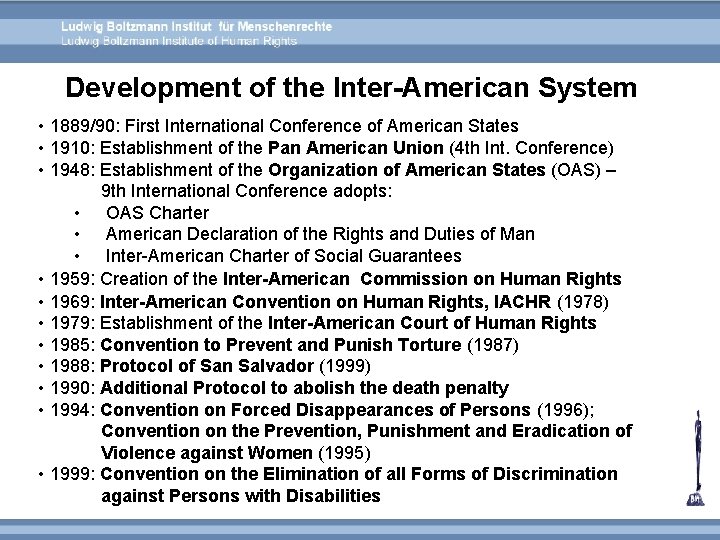 Ludwig Boltzmann Institut für Menschenrechte
Ludwig Boltzmann Institute of Human Rights

Development of the Inter-American System

• 1889/90: First International Conference of American States
• 1910: Establishment of the Pan American Union (4th Int. Conference)
• 1948: Establishment of the Organization of American States (OAS) – 9th International Conference adopts:
• OAS Charter
• American Declaration of the Rights and Duties of Man
• Inter-American Charter of Social Guarantees
• 1959: Creation of the Inter-American Commission on Human Rights
• 1969: Inter-American Convention on Human Rights, IACHR (1978)
• 1979: Establishment of the Inter-American Court of Human Rights
• 1985: Convention to Prevent and Punish Torture (1987)
• 1988: Protocol of San Salvador (1999)
• 1990: Additional Protocol to abolish the death penalty
• 1994: Convention on Forced Disappearances of Persons (1996); Convention on the Prevention, Punishment and Eradication of Violence against Women (1995)
• 1999: Convention on the Elimination of all Forms of Discrimination against Persons with Disabilities

BIM